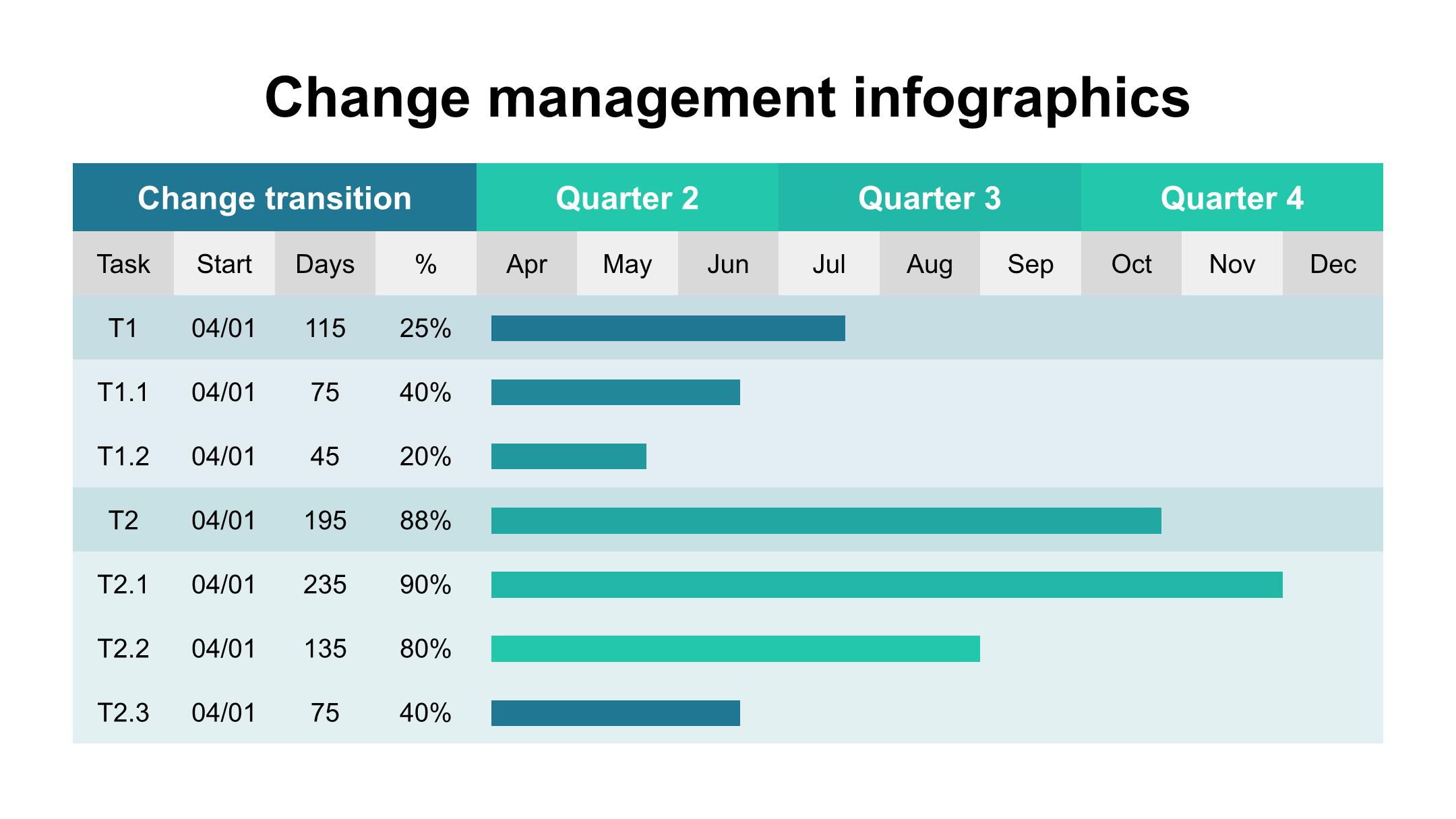 Change management infographics

| Change transition | | | | Quarter 2 | | | Quarter 3 | | | Quarter 4 | | |
|---|---|---|---|---|---|---|---|---|---|---|---|---|
| Task | Start | Days | % | Apr | May | Jun | Jul | Aug | Sep | Oct | Nov | Dec |
| T1 | 04/01 | 115 | 25% | | | | | | | | | |
| T1.1 | 04/01 | 75 | 40% | | | | | | | | | |
| T1.2 | 04/01 | 45 | 20% | | | | | | | | | |
| T2 | 04/01 | 195 | 88% | | | | | | | | | |
| T2.1 | 04/01 | 235 | 90% | | | | | | | | | |
| T2.2 | 04/01 | 135 | 80% | | | | | | | | | |
| T2.3 | 04/01 | 75 | 40% | | | | | | | | | |